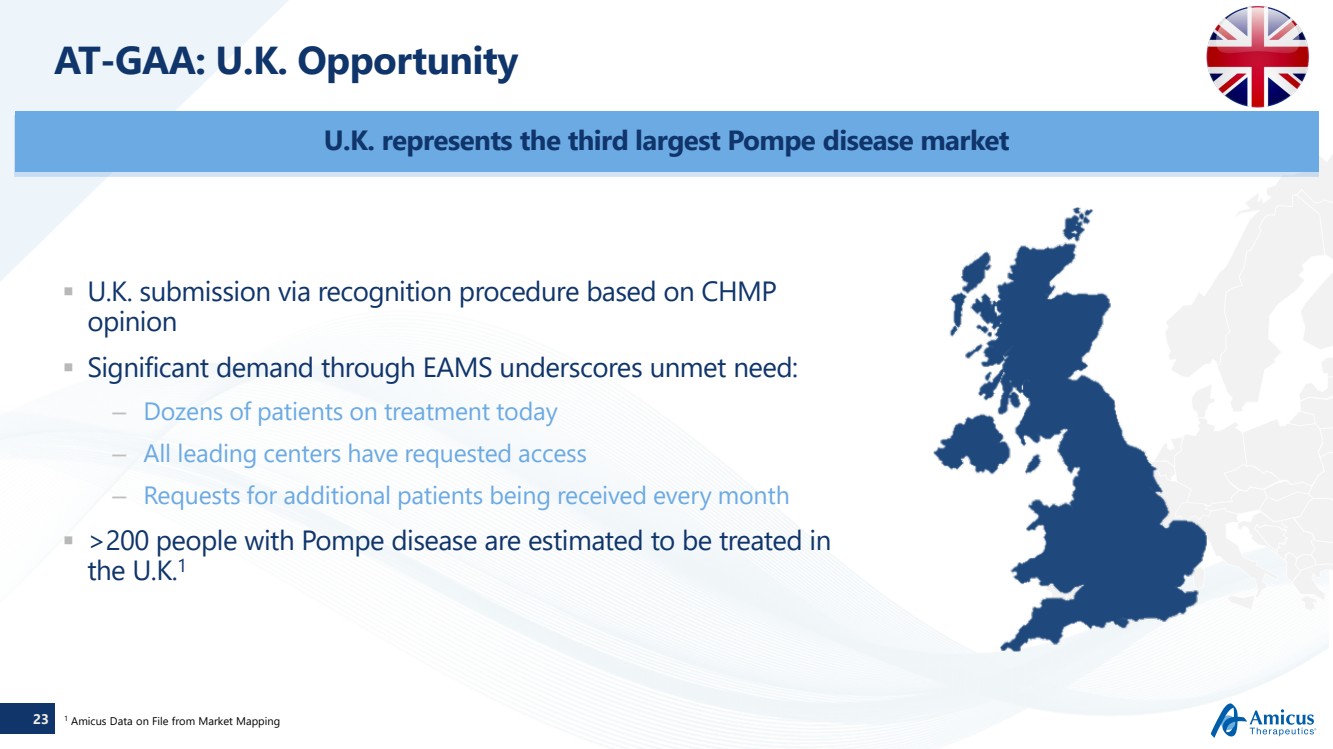 AT-GAA: U.K. Opportunity

U.K. represents the third largest Pompe disease market

▪ U.K. submission via recognition procedure based on CHMP opinion

▪ Significant demand through EAMS underscores unmet need:

– Dozens of patients on treatment today

– All leading centers have requested access

– Requests for additional patients being received every month

▪ >200 people with Pompe disease are estimated to be treated in the U.K.$^1$

23 $^1$ Amicus Data on File from Market Mapping

Amicus Therapeutics